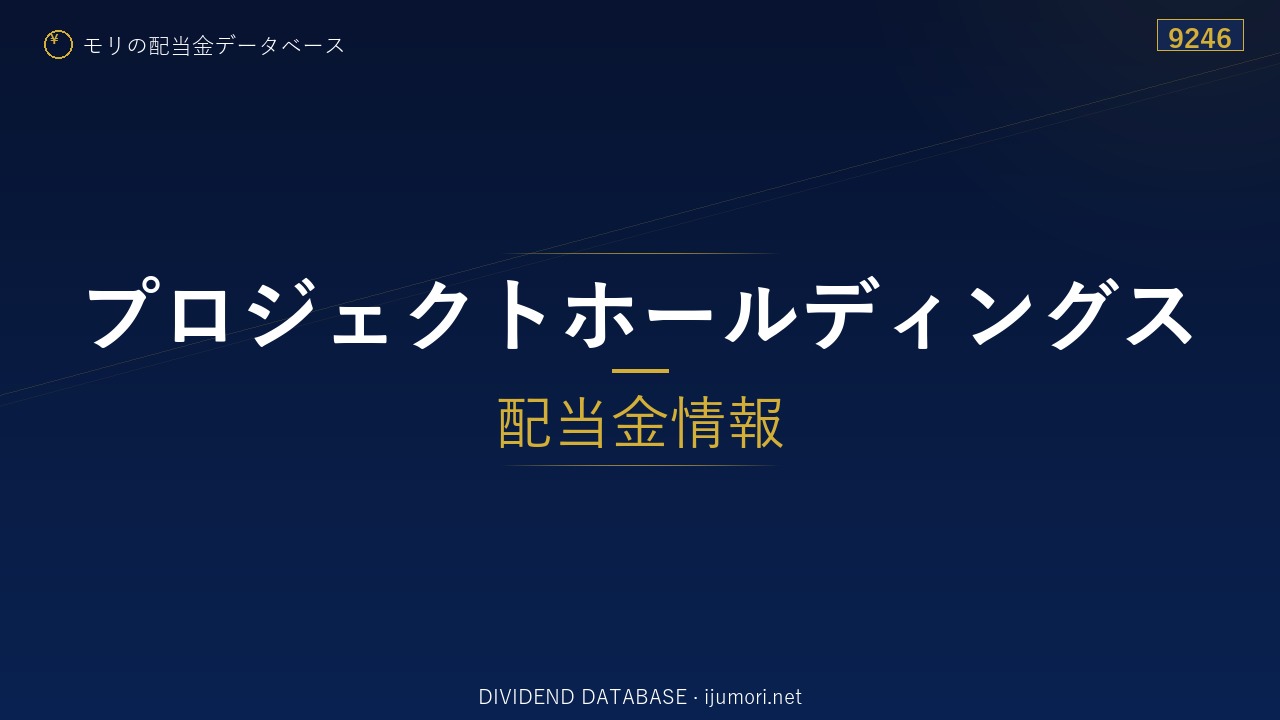 ¥ モリの配当金データベース

9246

プロジェクトホールディングス

配当金情報

DIVIDEND DATABASE · ijumori.net